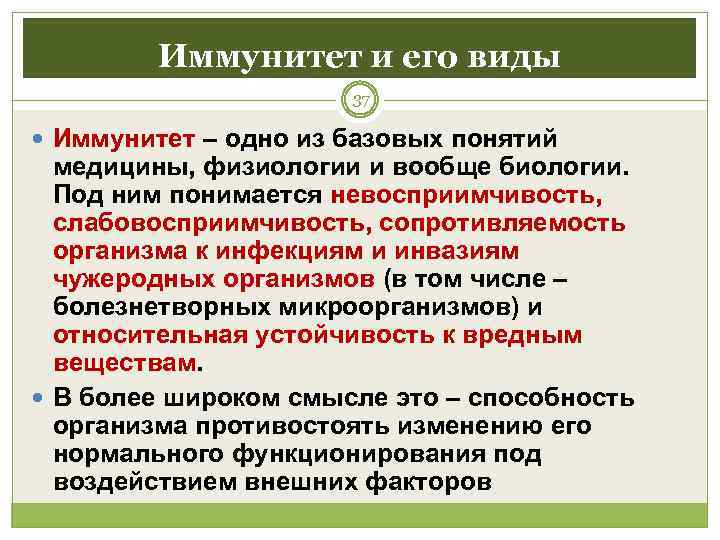 Иммунитет и его виды

37

• Иммунитет – одно из базовых понятий медицины, физиологии и вообще биологии. Под ним понимается невосприимчивость, слабовосприимчивость, сопротивляемость организма к инфекциям и инвазиям чужеродных организмов (в том числе – болезнетворных микроорганизмов) и относительная устойчивость к вредным веществам.

• В более широком смысле это – способность организма противостоять изменению его нормального функционирования под воздействием внешних факторов